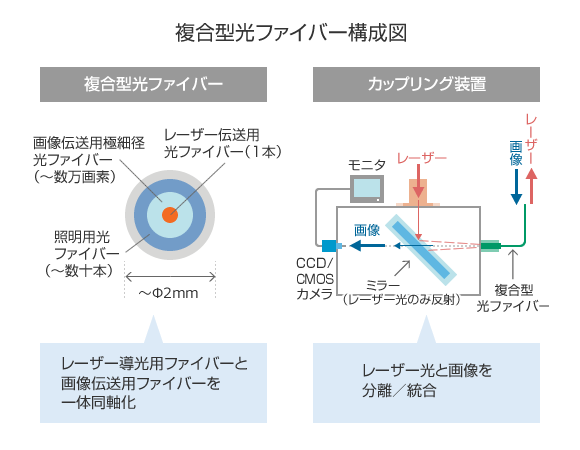 複合型光ファイバー構成図

複合型光ファイバー

画像伝送用極細径光ファイバー（～数万画素）

レーザー伝送用光ファイバー（1本）

照明用光ファイバー（～数十本）

～Φ2mm

レーザー導光用ファイバーと画像伝送用ファイバーを一体同軸化

カップリング装置

モニタ

レーザー

画像

レーザー

画像

CCD/CMOSカメラ

ミラー（レーザー光のみ反射）

複合型光ファイバー

レーザー光と画像を分離／統合